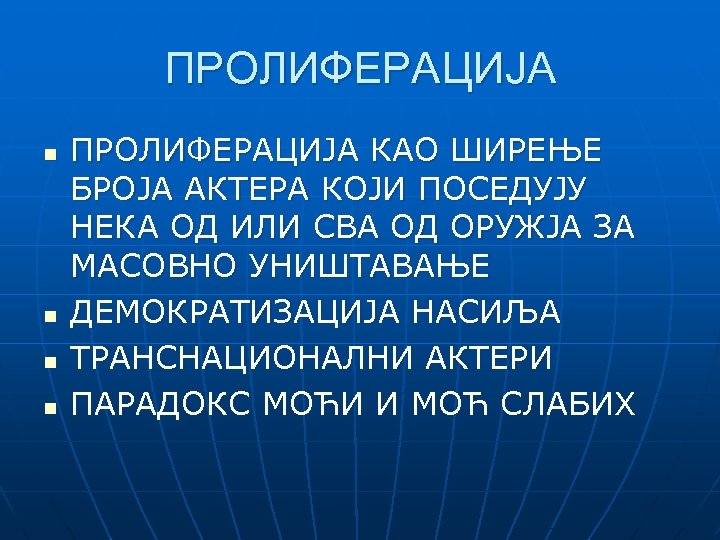 ПРОЛИФЕРАЦИЈА

- ПРОЛИФЕРАЦИЈА КАО ШИРЕЊЕ БРОЈА АКТЕРА КОЈИ ПОСЕДУЈУ НЕКА ОД ИЛИ СВА ОД ОРУЖЈА ЗА МАСОВНО УНИШТАВАЊЕ
- ДЕМОКРАТИЗАЦИЈА НАСИЉА
- ТРАНСНАЦИОНАЛНИ АКТЕРИ
- ПАРАДОКС МОЋИ И МОЋ СЛАБИХ